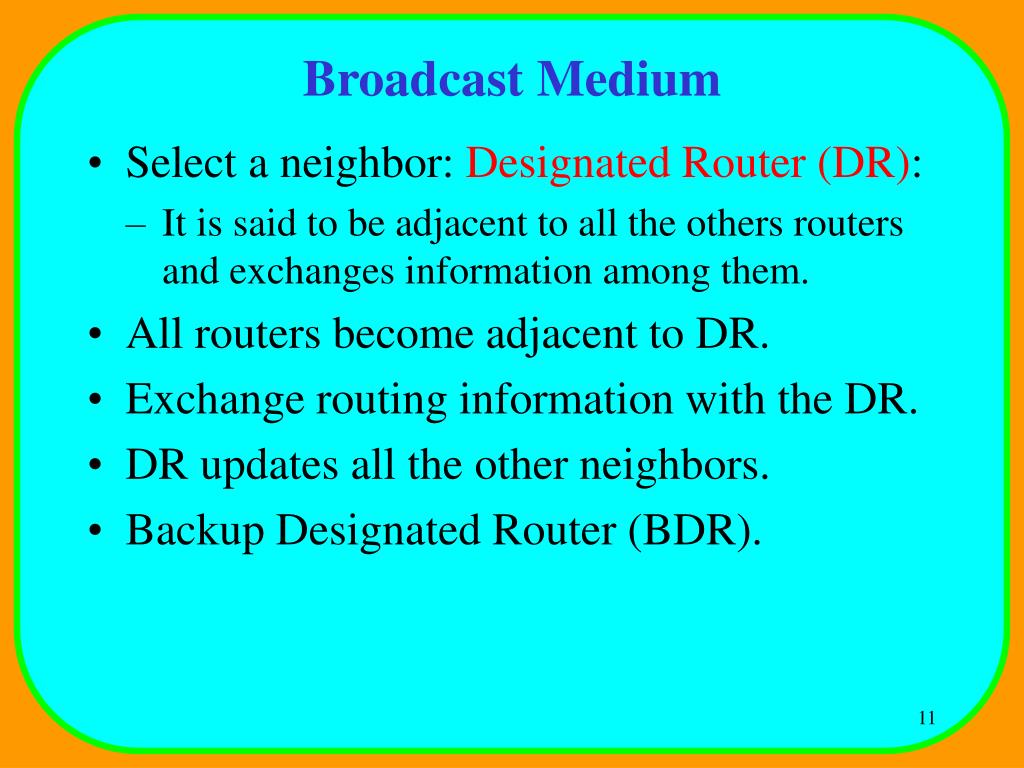 Broadcast Medium

• Select a neighbor: Designated Router (DR):
– It is said to be adjacent to all the others routers and exchanges information among them.
• All routers become adjacent to DR.
• Exchange routing information with the DR.
• DR updates all the other neighbors.
• Backup Designated Router (BDR).

11